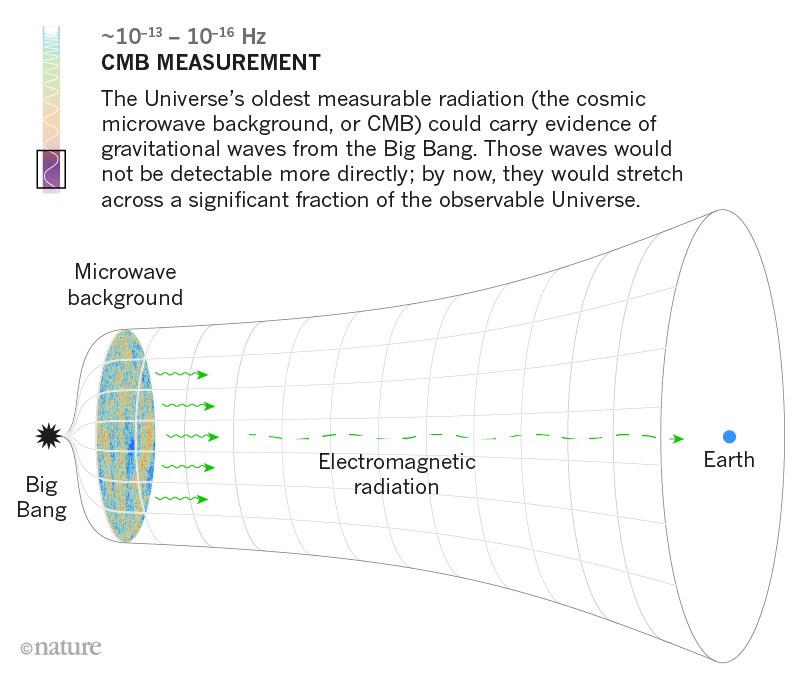 ~$10^{-13}$ – $10^{-16}$ Hz
CMB MEASUREMENT

The Universe's oldest measurable radiation (the cosmic microwave background, or CMB) could carry evidence of gravitational waves from the Big Bang. Those waves would not be detectable more directly; by now, they would stretch across a significant fraction of the observable Universe.

Microwave background

Big Bang

Electromagnetic radiation

Earth

©nature